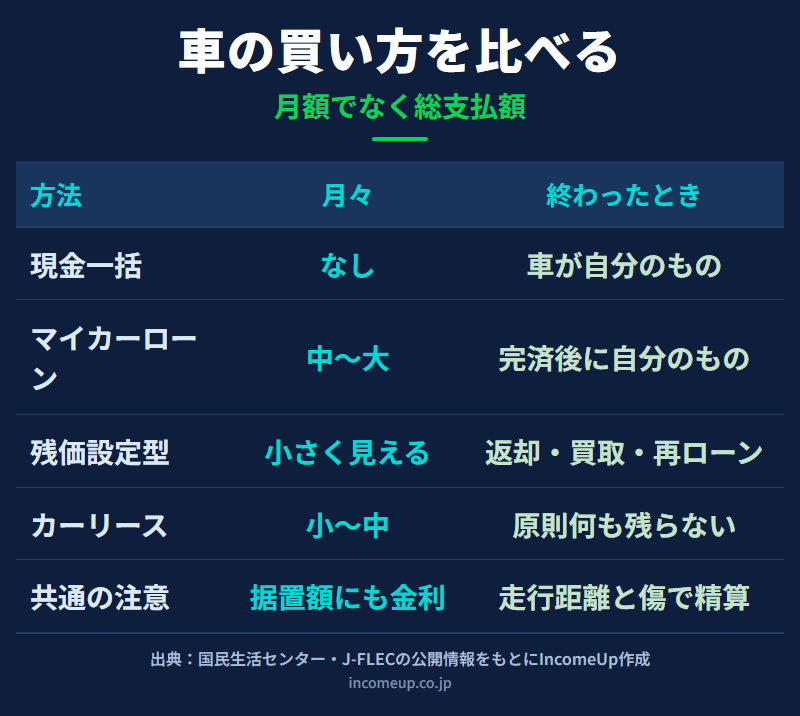 車の買い方を比べる

月額でなく総支払額

| 方法 | 月々 | 終わったとき |
|---|---|---|
| 現金一括 | なし | 車が自分のもの |
| マイカーローン | 中〜大 | 完済後に自分のもの |
| 残価設定型 | 小さく見える | 返却・買取・再ローン |
| カーリース | 小〜中 | 原則何も残らない |
| 共通の注意 | 据置額にも金利 | 走行距離と傷で精算 |

出典：国民生活センター・J-FLECの公開情報をもとにIncomeUp作成

incomeup.co.jp